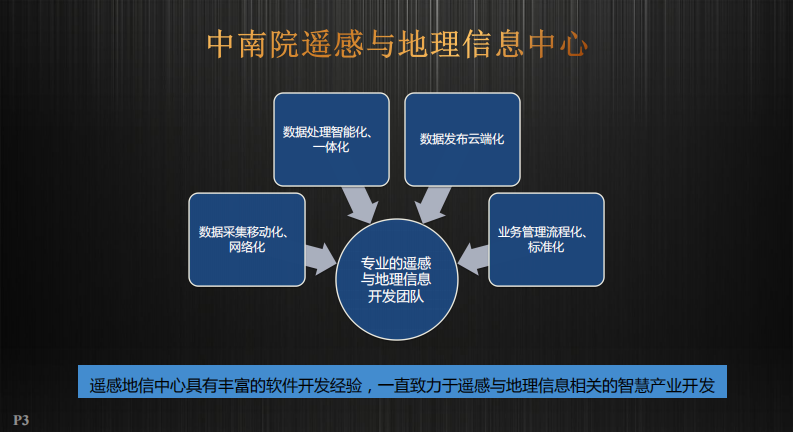 中南院遥感与地理信息中心

数据处理智能化、一体化

数据发布云端化

数据采集移动化、网络化

业务管理流程化、标准化

专业的遥感与地理信息开发团队

遥感地信中心具有丰富的软件开发经验，一直致力于遥感与地理信息相关的智慧产业开发

P3